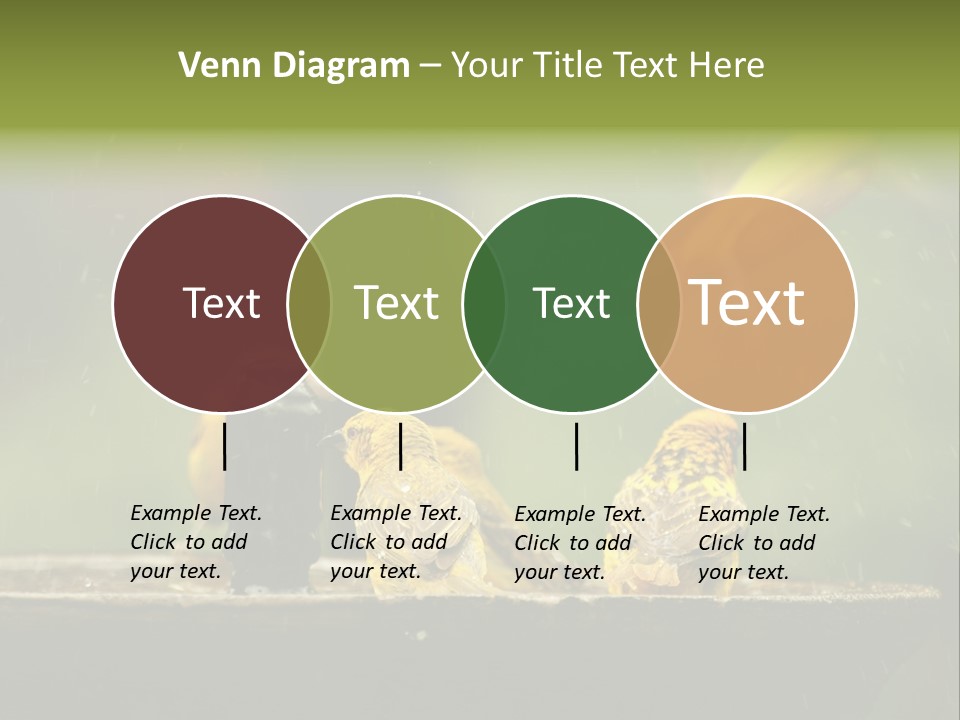 Venn Diagram – Your Title Text Here

Text

Text

Text

Text

Example Text. Click to add your text.

Example Text. Click to add your text.

Example Text. Click to add your text.

Example Text. Click to add your text.